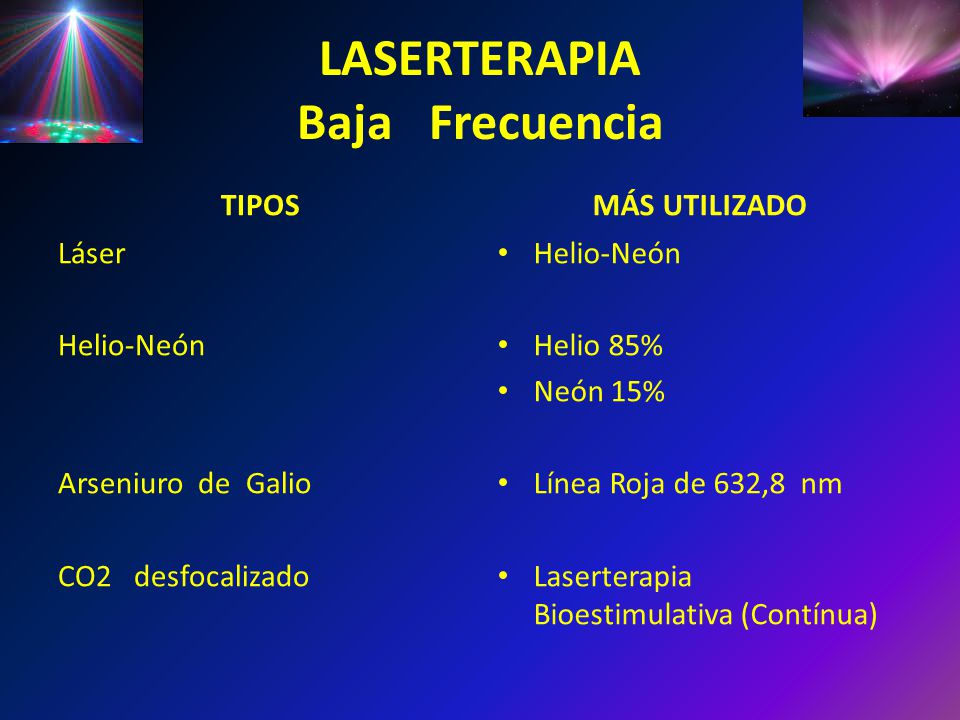 LASERTERAPIA
Baja Frecuencia

TIPOS

Láser

Helio-Neón

Arseniuro de Galio

CO2 desfocalizado

MÁS UTILIZADO

• Helio-Neón

• Helio 85%
• Neón 15%

• Línea Roja de 632,8 nm

• Laserterapia Bioestimulativa (Contínua)